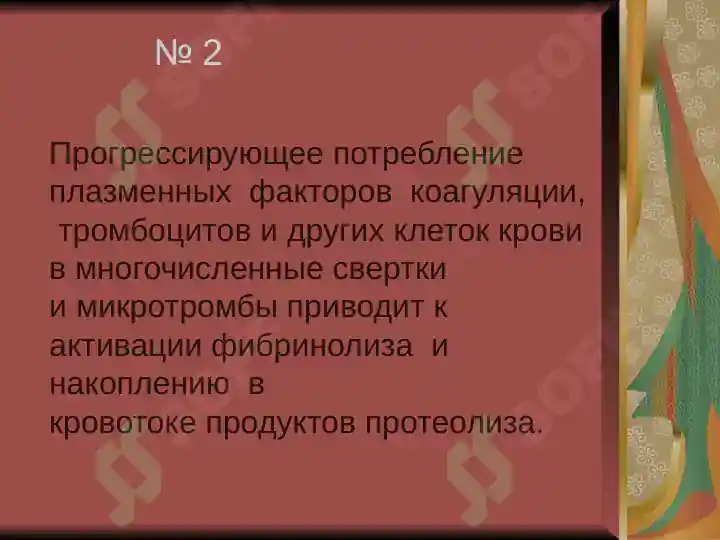 № 2

Прогрессирующее потребление плазменных факторов коагуляции, тромбоцитов и других клеток крови в многочисленные свертки и микротромбы приводит к активации фибринолиза и накоплению в кровотоке продуктов протеолиза.